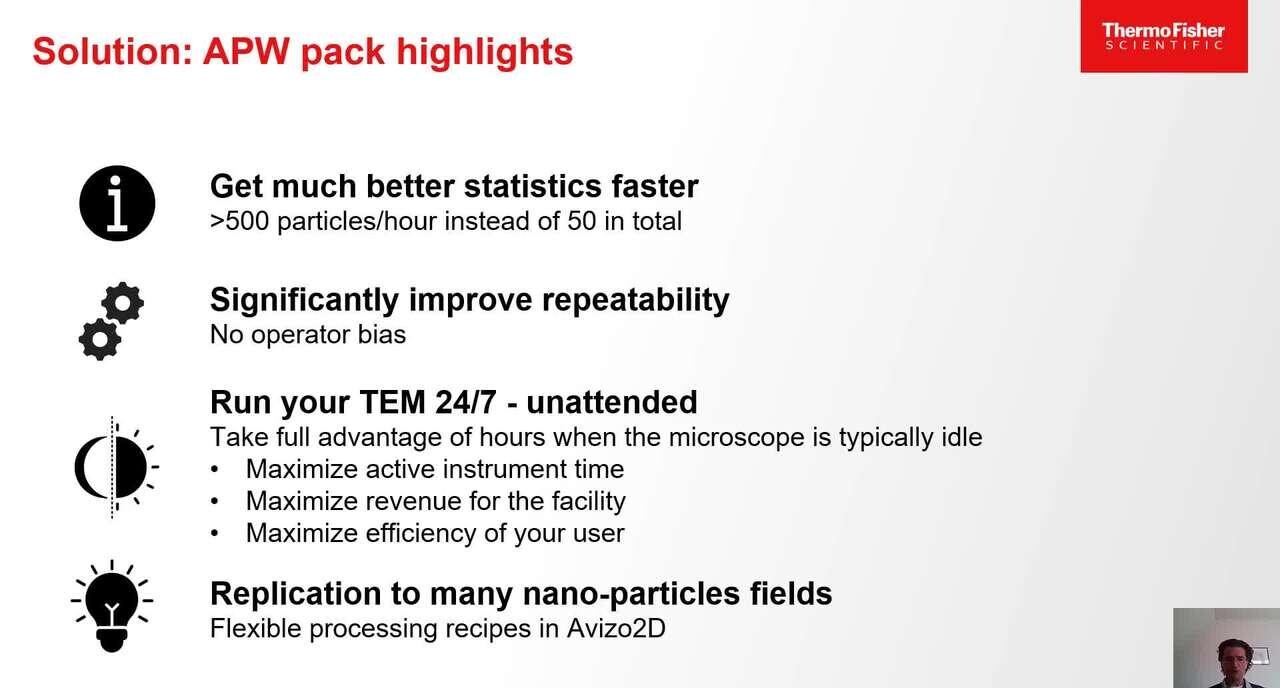 Solution: APW pack highlights

ThermoFisher SCIENTIFIC

Get much better statistics faster
>500 particles/hour instead of 50 in total

Significantly improve repeatability
No operator bias

Run your TEM 24/7 - unattended
Take full advantage of hours when the microscope is typically idle
• Maximize active instrument time
• Maximize revenue for the facility
• Maximize efficiency of your user

Replication to many nano-particles fields
Flexible processing recipes in Avizo2D